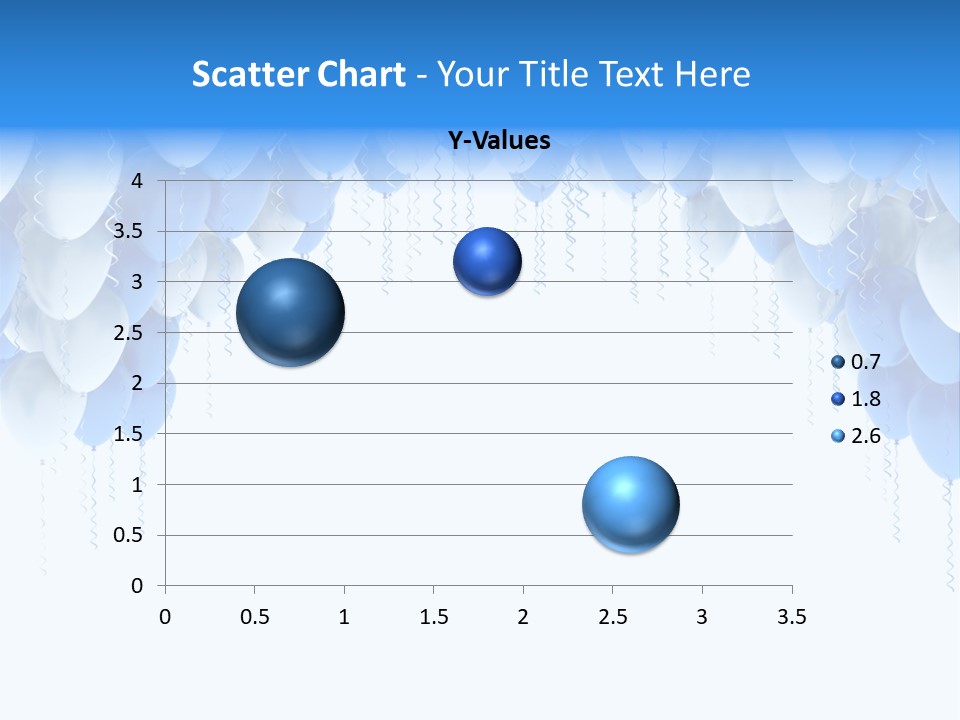 Scatter Chart - Your Title Text Here

Y-Values

4
3.5
3
2.5
2
1.5
1
0.5
0

0 0.5 1 1.5 2 2.5 3 3.5

0.7
1.8
2.6